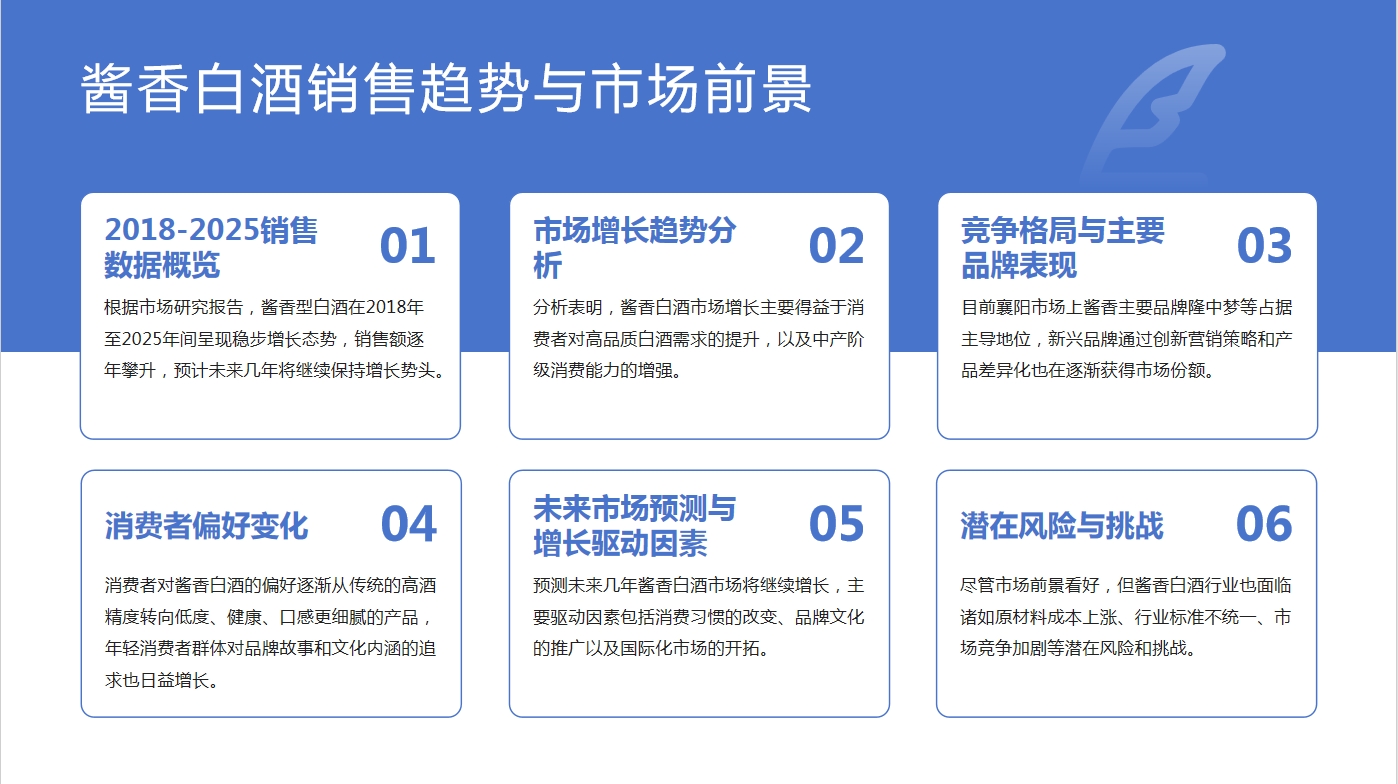 酱香白酒销售趋势与市场前景

2018-2025销售数据概览

01

根据市场研究报告，酱香型白酒在2018年至2025年间呈现稳步增长态势，销售额逐年攀升，预计未来几年将继续保持增长势头。

市场增长趋势分析

02

分析表明，酱香白酒市场增长主要得益于消费者对高品质白酒需求的提升，以及中产阶级消费能力的增强。

竞争格局与主要品牌表现

03

目前襄阳市场上酱香主要品牌隆中梦等占据主导地位，新兴品牌通过创新营销策略和产品差异化也在逐渐获得市场份额。

消费者偏好变化

04

消费者对酱香白酒的偏好逐渐从传统的高酒精度转向低度、健康、口感更细腻的产品，年轻消费者群体对品牌故事和文化内涵的追求也日益增长。

未来市场预测与增长驱动因素

05

预测未来几年酱香白酒市场将继续增长，主要驱动因素包括消费习惯的改变、品牌文化的推广以及国际化市场的开拓。

潜在风险与挑战

06

尽管市场前景看好，但酱香白酒行业也面临诸如原材料成本上涨、行业标准不统一、市场竞争加剧等潜在风险和挑战。